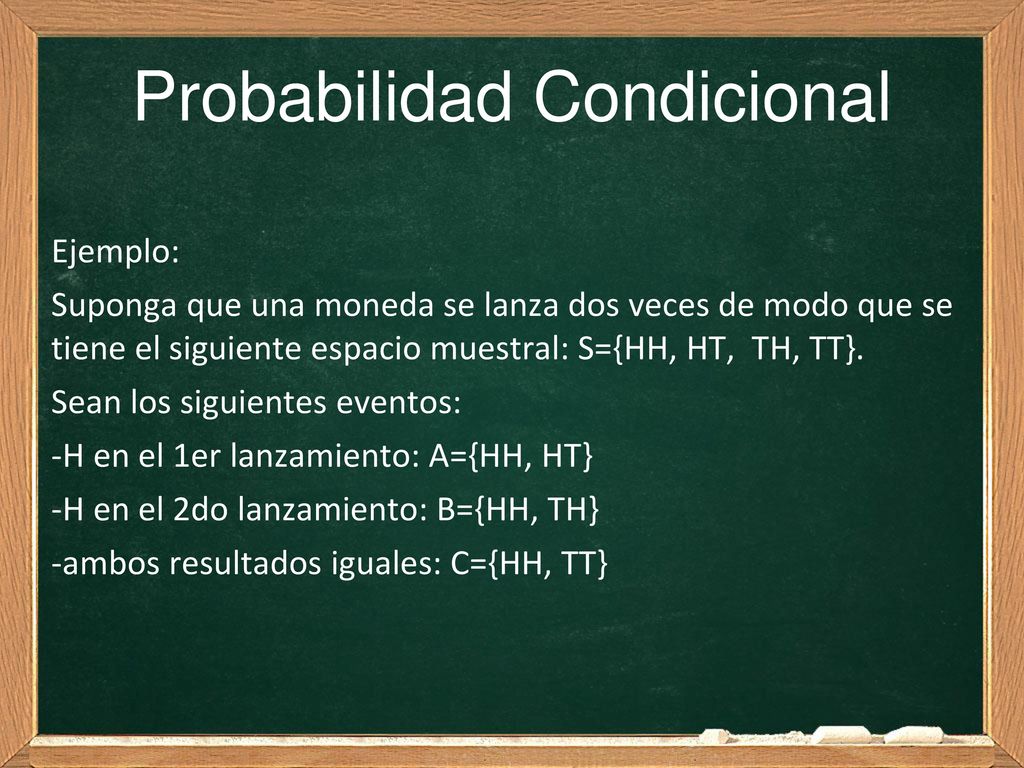 Probabilidad Condicional

Ejemplo:

Suponga que una moneda se lanza dos veces de modo que se tiene el siguiente espacio muestral: S={HH, HT, TH, TT}.

Sean los siguientes eventos:

-H en el 1er lanzamiento: A={HH, HT}

-H en el 2do lanzamiento: B={HH, TH}

-ambos resultados iguales: C={HH, TT}